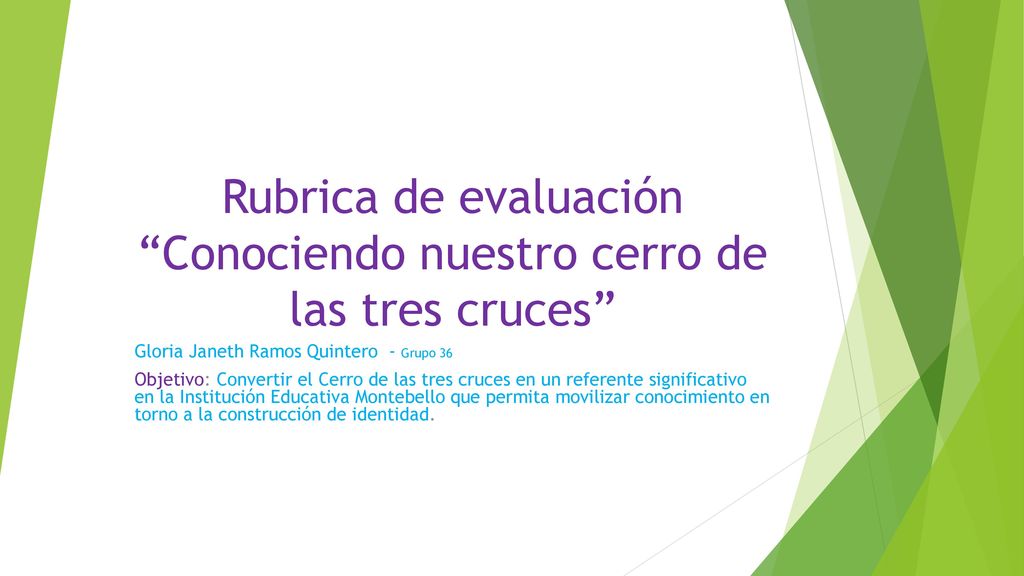 Rubrica de evaluación “Conociendo nuestro cerro de las tres cruces”

Gloria Janeth Ramos Quintero - Grupo 36

Objetivo: Convertir el Cerro de las tres cruces en un referente significativo en la Institución Educativa Montebello que permita movilizar conocimiento en torno a la construcción de identidad.